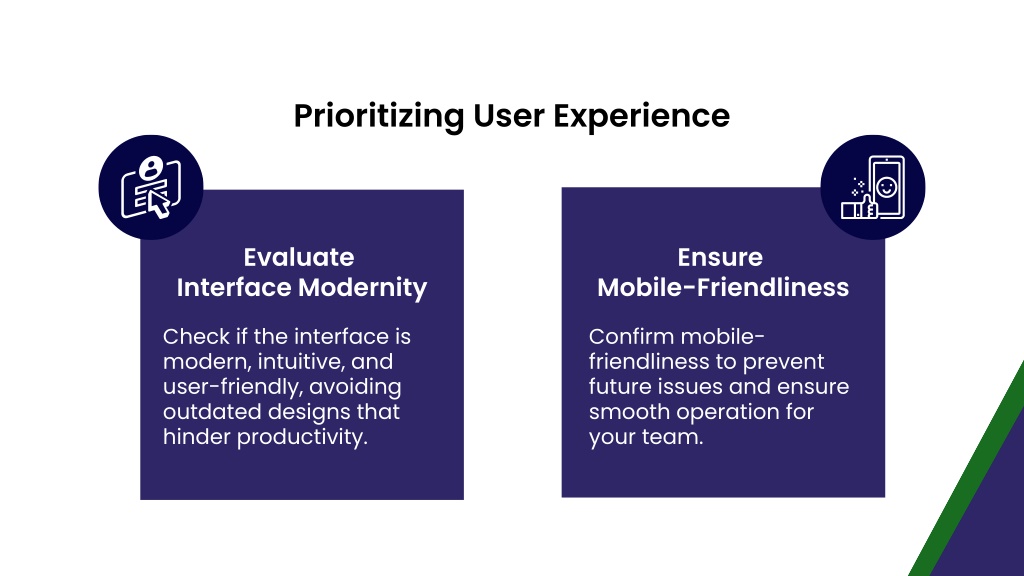 Prioritizing User Experience

Evaluate Interface Modernity

Check if the interface is modern, intuitive, and user-friendly, avoiding outdated designs that hinder productivity.

Ensure Mobile-Friendliness

Confirm mobile-friendliness to prevent future issues and ensure smooth operation for your team.